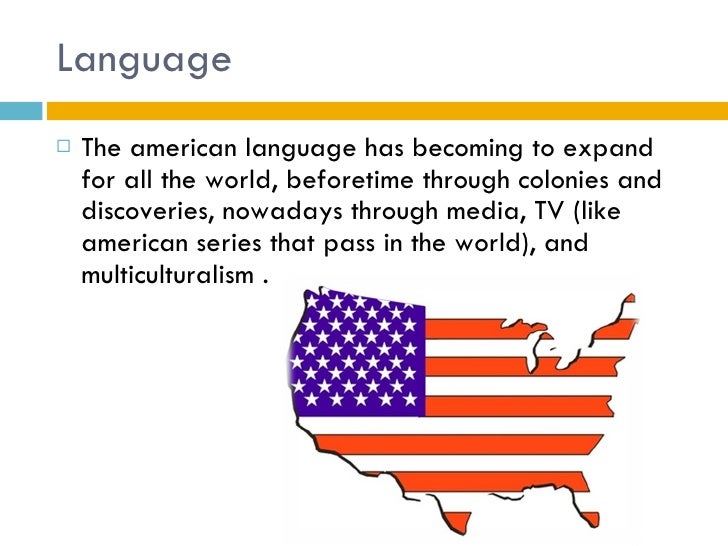 Language

The american language has becoming to expand for all the world, beforetime through colonies and discoveries, nowadays through media, TV (like american series that pass in the world), and multiculturalism .